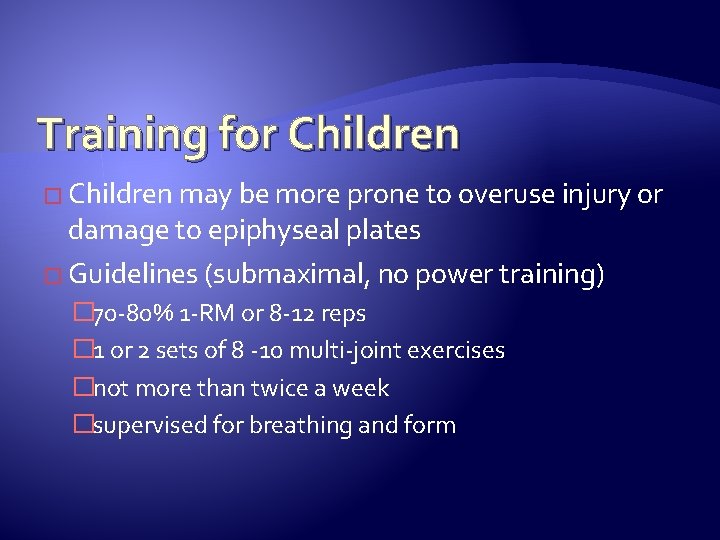 Training for Children

Children may be more prone to overuse injury or damage to epiphyseal plates

Guidelines (submaximal, no power training)

70-80% 1-RM or 8-12 reps

1 or 2 sets of 8 -10 multi-joint exercises

not more than twice a week

supervised for breathing and form